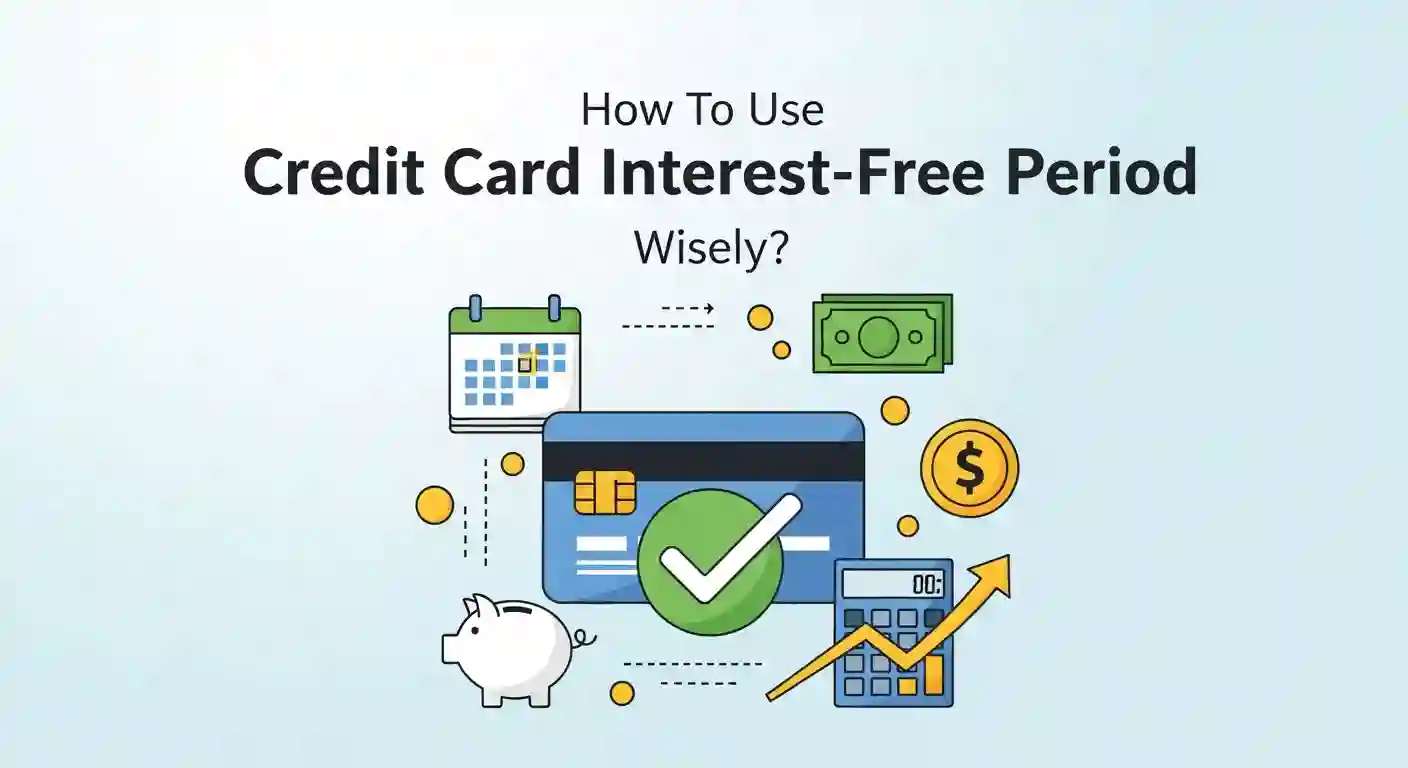 How To Use
Credit Card Interest-Free Period
Wisely?

$

00: